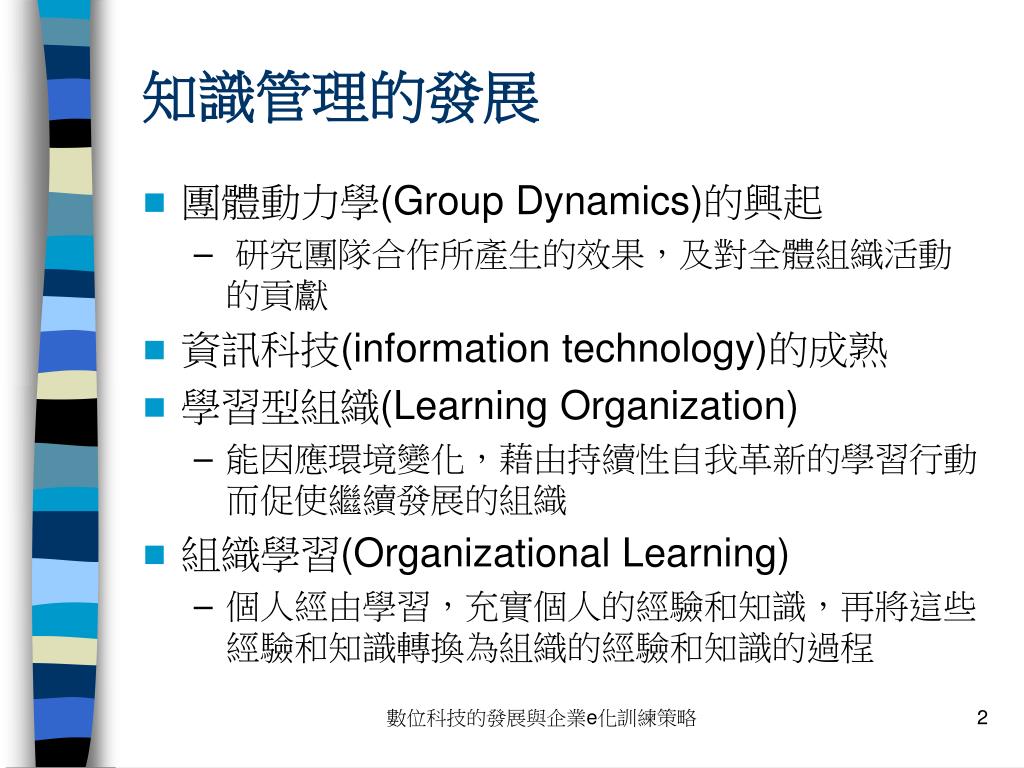 知識管理的發展

團體動力學(Group Dynamics)的興起

– 研究團隊合作所產生的效果，及對全體組織活動的貢獻

資訊科技(information technology)的成熟

學習型組織(Learning Organization)

– 能因應環境變化，藉由持續性自我革新的學習行動而促使繼續發展的組織

組織學習(Organizational Learning)

– 個人經由學習，充實個人的經驗和知識，再將這些經驗和知識轉換為組織的經驗和知識的過程

數位科技的發展與企業e化訓練策略

2